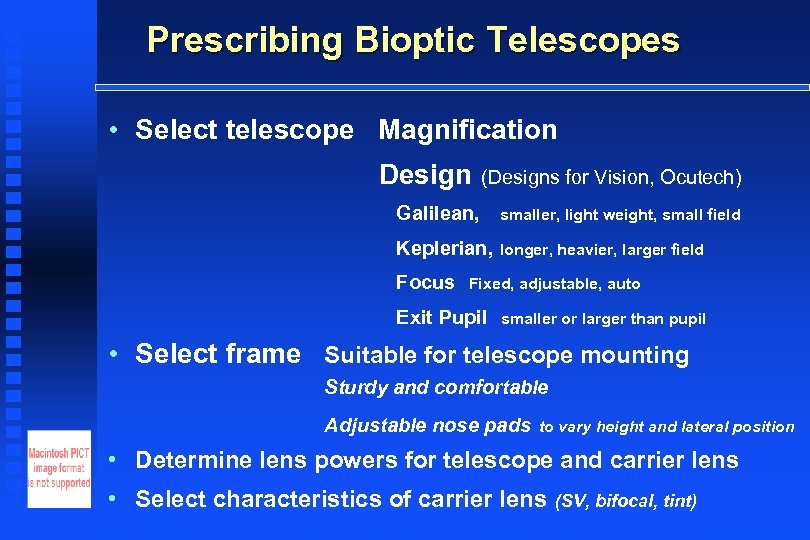 Prescribing Bioptic Telescopes

• Select telescope Magnification

Design (Designs for Vision, Ocutech)

Galilean, smaller, light weight, small field

Keplerian, longer, heavier, larger field

Focus Fixed, adjustable, auto

Exit Pupil smaller or larger than pupil

• Select frame Suitable for telescope mounting

Sturdy and comfortable

Adjustable nose pads to vary height and lateral position

Macintosh PICT image format is not supported

• Determine lens powers for telescope and carrier lens

• Select characteristics of carrier lens (SV, bifocal, tint)